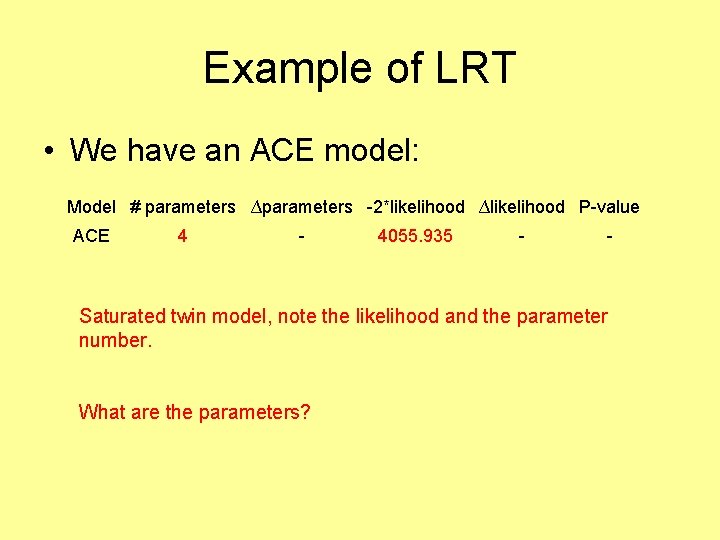 Example of LRT

• We have an ACE model:

| Model | # parameters | $\Delta$parameters | -2*likelihood | $\Delta$likelihood | P-value |
|---|---|---|---|---|---|
| ACE | 4 | - | 4055.935 | - | - |

Saturated twin model, note the likelihood and the parameter number.

What are the parameters?